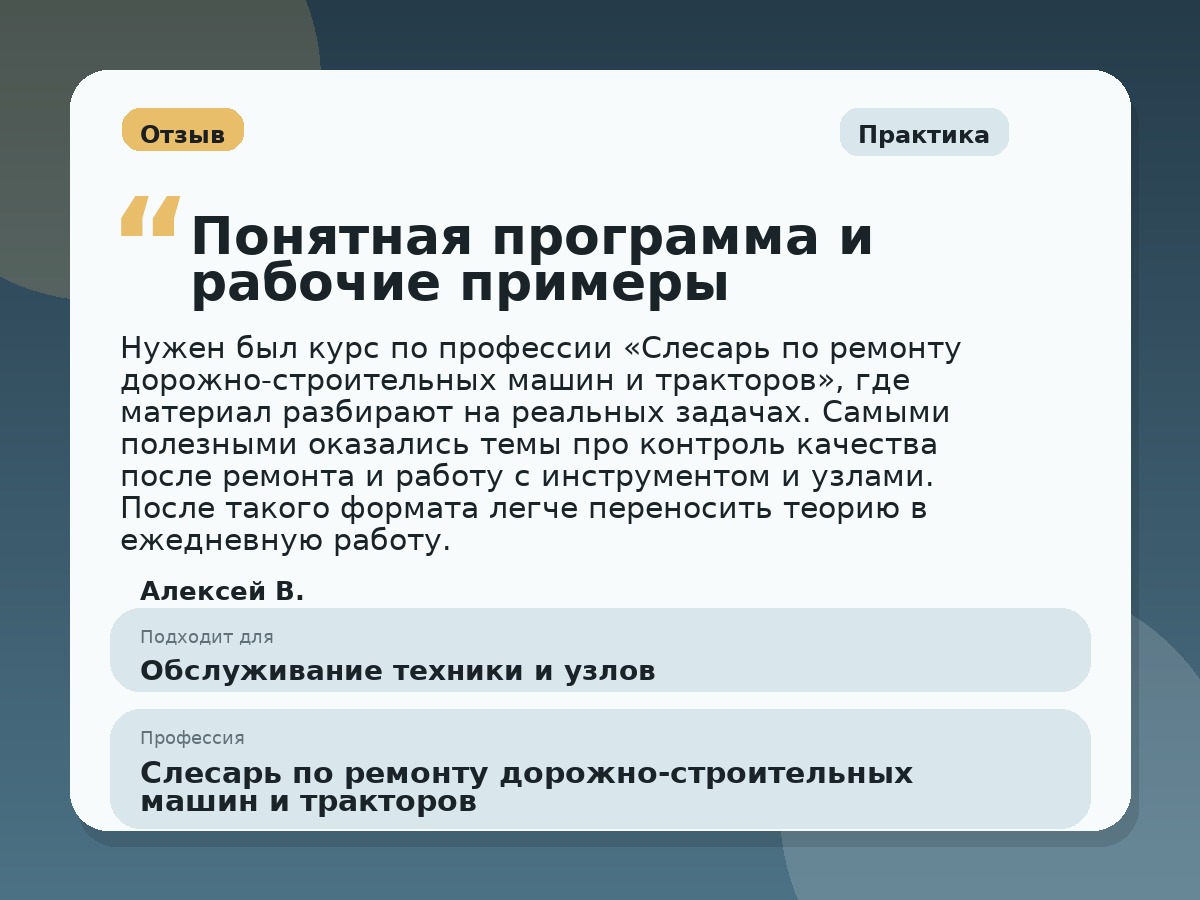 Отзыв

Практика

“ Понятная программа и рабочие примеры

Нужен был курс по профессии «Слесарь по ремонту дорожно-строительных машин и тракторов», где материал разбирают на реальных задачах. Самыми полезными оказались темы про контроль качества после ремонта и работу с инструментом и узлами. После такого формата легче переносить теорию в ежедневную работу.

Алексей В.

Подходит для
Обслуживание техники и узлов

Профессия
Слесарь по ремонту дорожно-строительных машин и тракторов